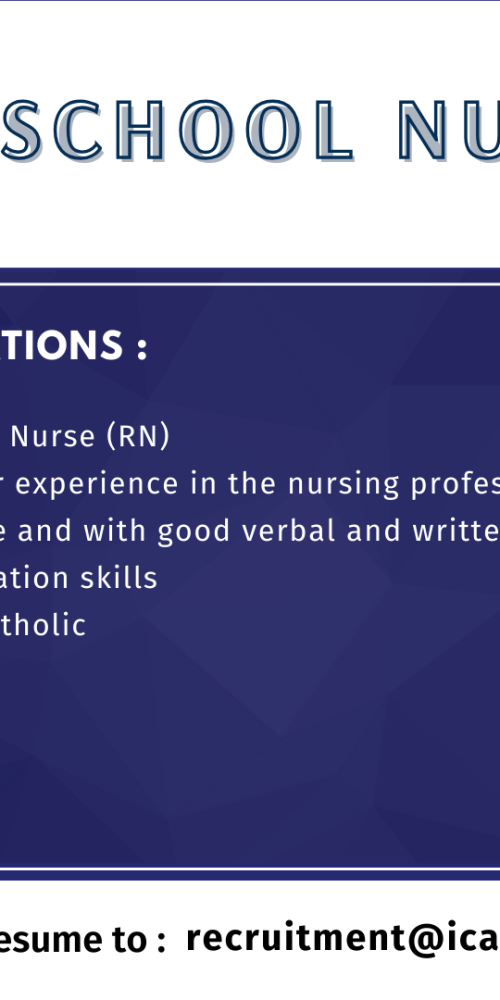 SCHOOL NU

TIONS :

Nurse (RN)
r experience in the nursing profes
e and with good verbal and writte
ation skills
tholic

esume to : recruitment@ica